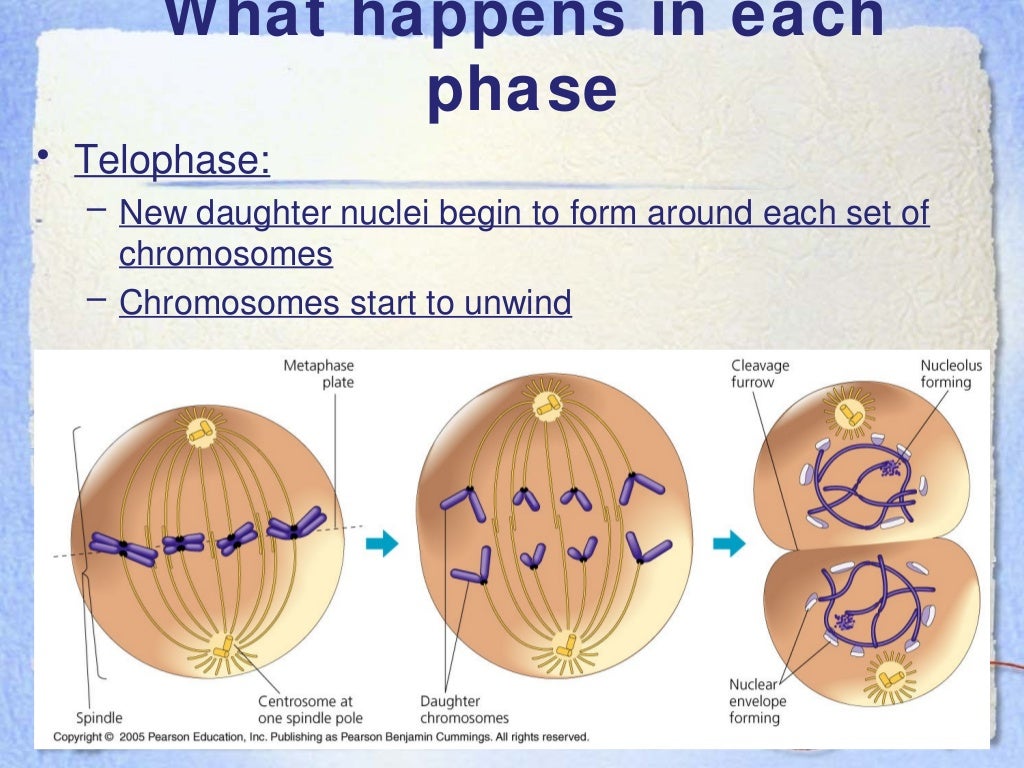 What happens in each phase

• Telophase:
  – New daughter nuclei begin to form around each set of chromosomes
  – Chromosomes start to unwind

Metaphase plate

Spindle

Centrosome at one spindle pole

Daughter chromosomes

Cleavage furrow

Nucleolus forming

Nuclear envelope forming

Copyright © 2005 Pearson Education, Inc. Publishing as Pearson Benjamin Cummings. All rights reserved.